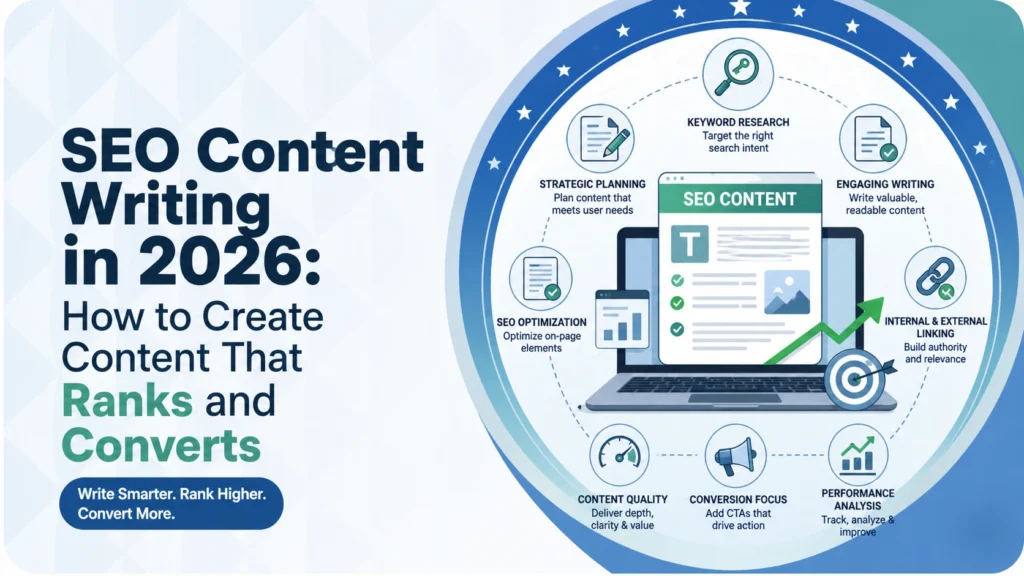 SEO Content Writing in 2026: How to Create Content That Ranks and Converts

Write Smarter. Rank Higher. Convert More.

KEYWORD RESEARCH
Target the right search intent

STRATEGIC PLANNING
Plan content that meets user needs

ENGAGING WRITING
Write valuable, readable content

SEO CONTENT

T

SEO OPTIMIZATION
Optimize on-page elements

INTERNAL & EXTERNAL LINKING
Build authority and relevance

CONTENT QUALITY
Deliver depth, clarity & value

CONVERSION FOCUS
Add CTAs that drive action

PERFORMANCE ANALYSIS
Track, analyze & improve